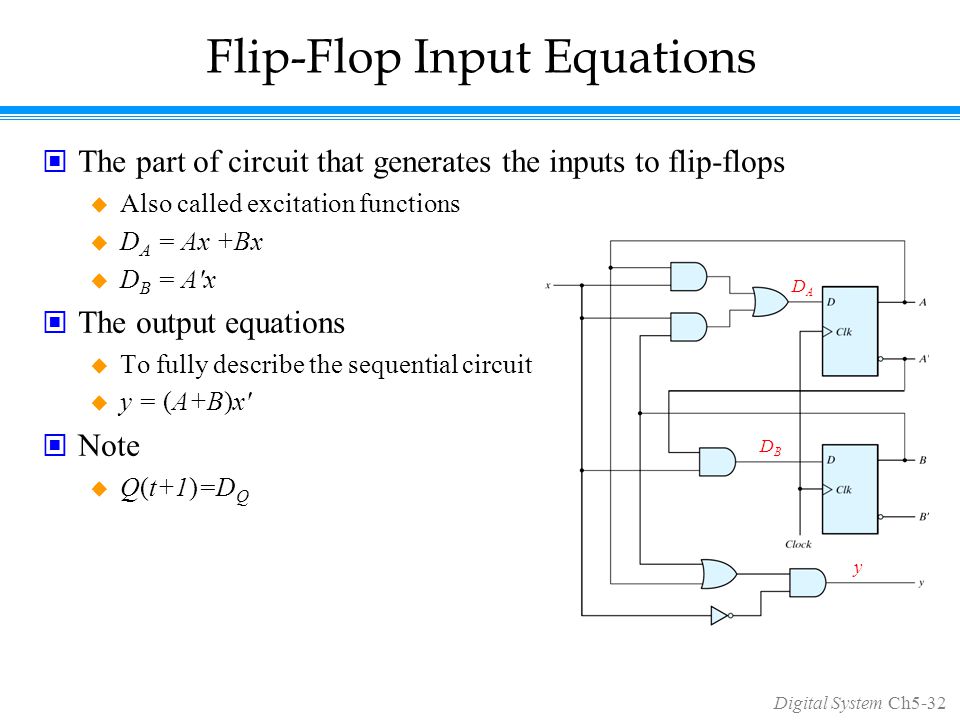 Flip-Flop Input Equations

The part of circuit that generates the inputs to flip-flops

Also called excitation functions

$D_A = Ax + Bx$

$D_B = A'x$

The output equations

To fully describe the sequential circuit

$y = (A+B)x'$

Note

$Q(t+1)=D_Q$

x

$D_A$

D

Clk

A

A'

$D_B$

D

Clk

B

B'

Clock

y

y

Digital System Ch5-32